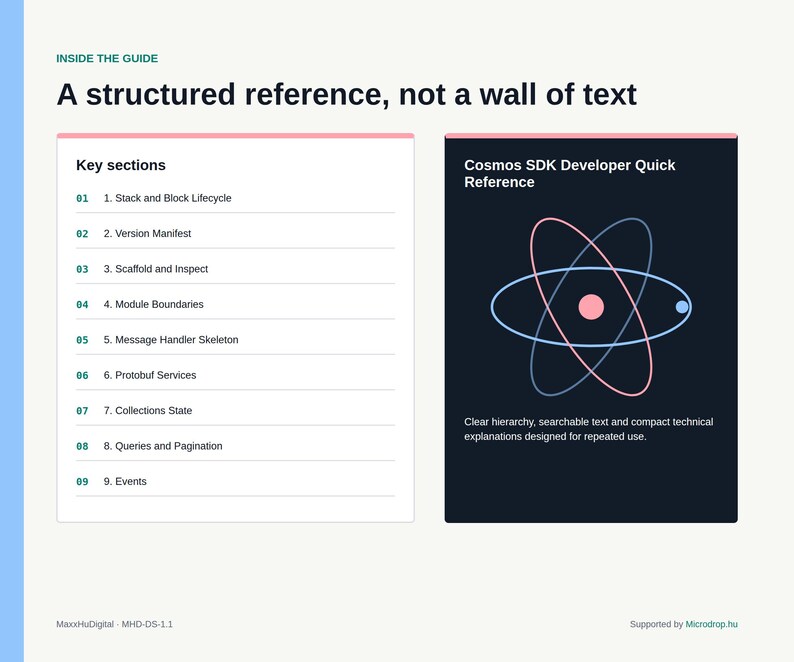 INSIDE THE GUIDE

A structured reference, not a wall of text

Key sections

01 1. Stack and Block Lifecycle

02 2. Version Manifest

03 3. Scaffold and Inspect

04 4. Module Boundaries

05 5. Message Handler Skeleton

06 6. Protobuf Services

07 7. Collections State

08 8. Queries and Pagination

09 9. Events

Cosmos SDK Developer Quick Reference

Clear hierarchy, searchable text and compact technical explanations designed for repeated use.

MaxxHuDigital · MHD-DS-1.1

Supported by Microdrop.hu